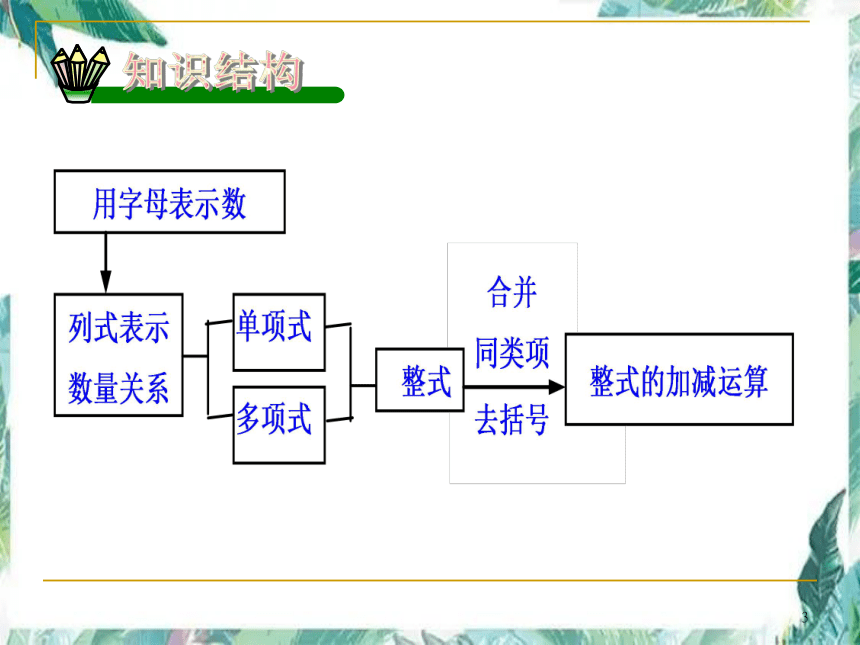 知识结构

用字母表示数

列式表示数量关系

单项式

多项式

整式

合并同类项
去括号

整式的加减运算

3